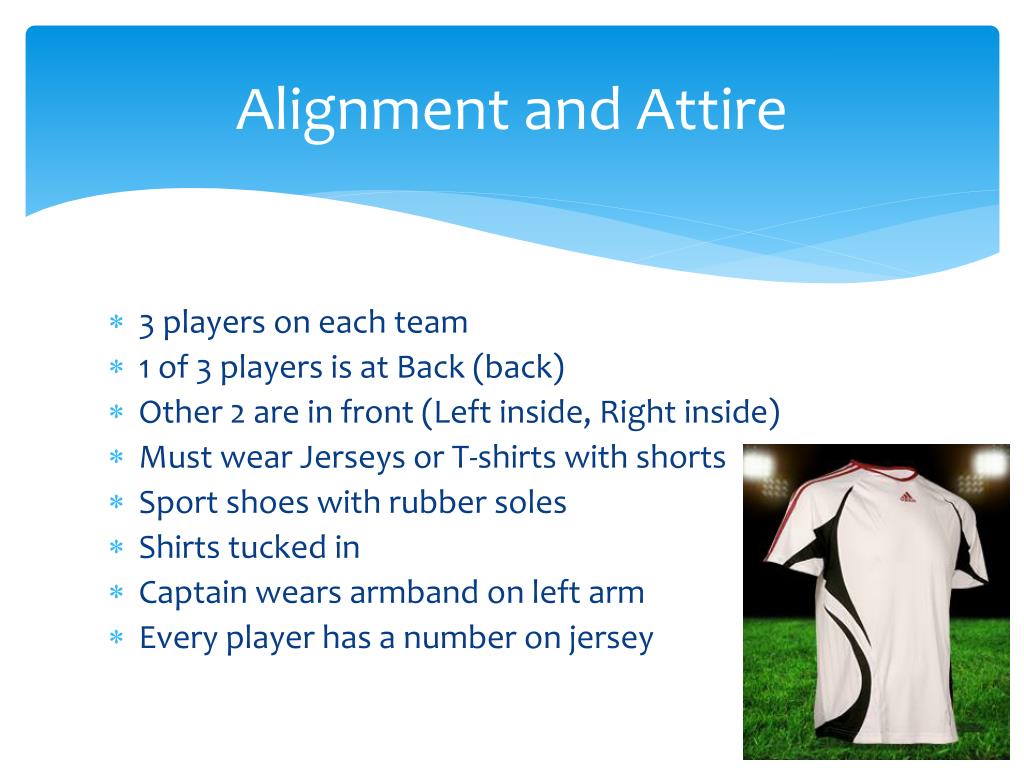 Alignment and Attire

* 3 players on each team
* 1 of 3 players is at Back (back)
* Other 2 are in front (Left inside, Right inside)
* Must wear Jerseys or T-shirts with shorts
* Sport shoes with rubber soles
* Shirts tucked in
* Captain wears armband on left arm
* Every player has a number on jersey